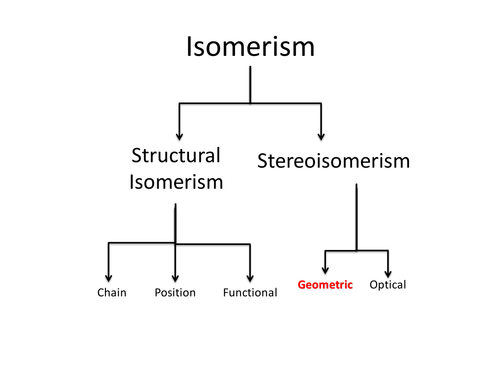 Isomerism

Structural Isomerism

Stereoisomerism

Chain

Position

Functional

Geometric

Optical